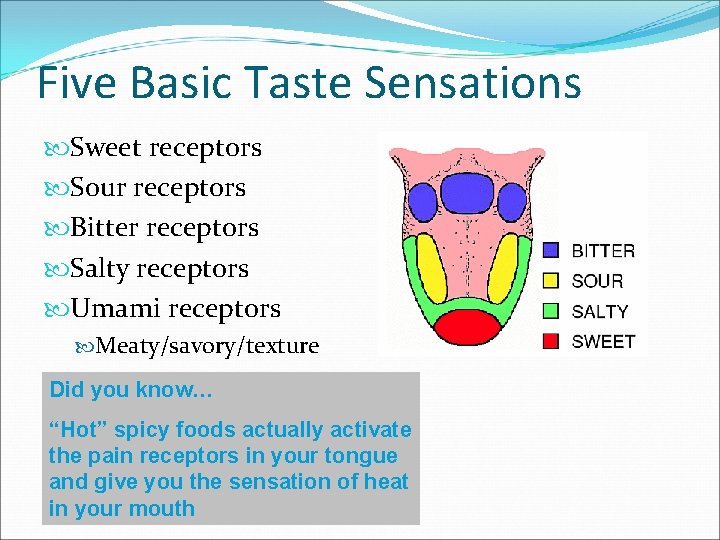 Five Basic Taste Sensations

Sweet receptors
Sour receptors
Bitter receptors
Salty receptors
Umami receptors
Meaty/savory/texture

BITTER
SOUR
SALTY
SWEET

Did you know...

“Hot” spicy foods actually activate the pain receptors in your tongue and give you the sensation of heat in your mouth